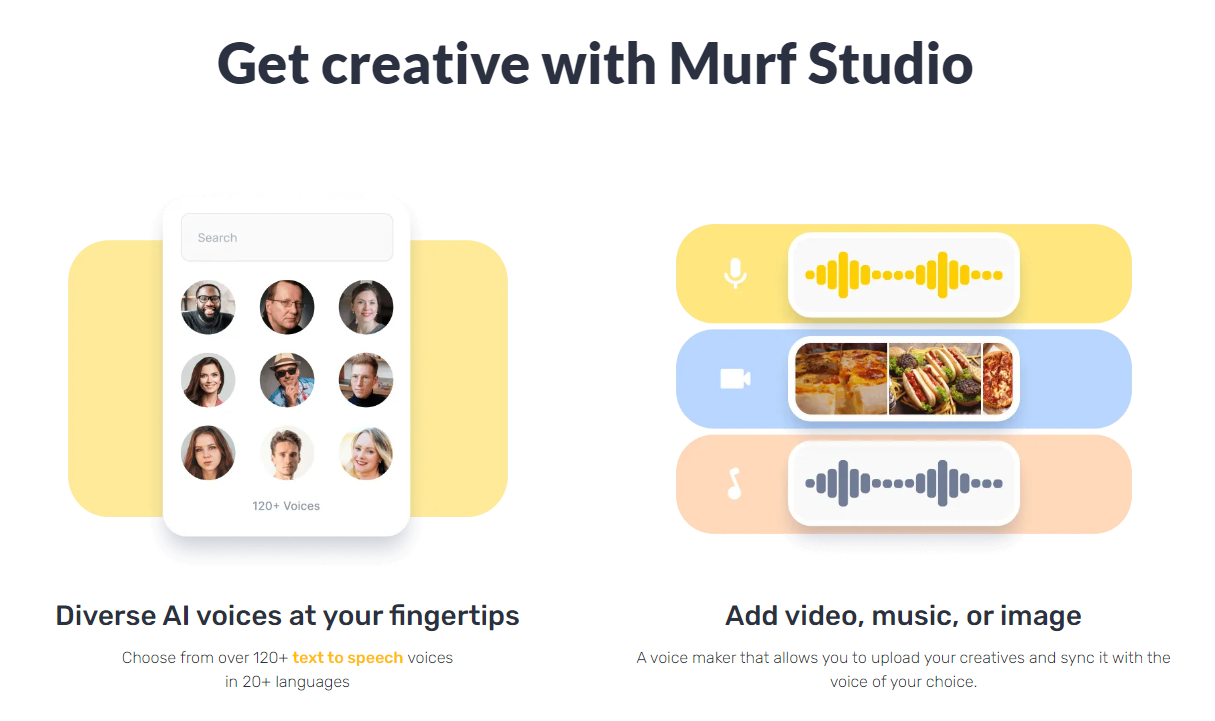 Get creative with Murf Studio

Search

120+ Voices

Diverse AI voices at your fingertips

Choose from over 120+ text to speech voices in 20+ languages

Add video, music, or image

A voice maker that allows you to upload your creatives and sync it with the voice of your choice.